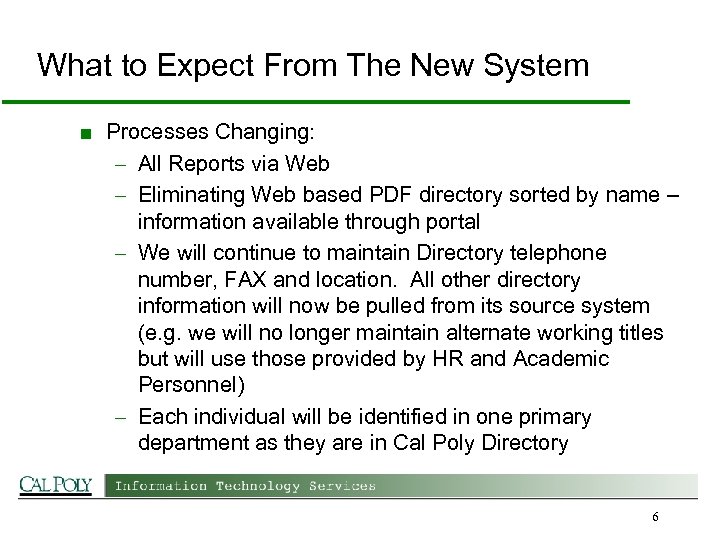 What to Expect From The New System

■ Processes Changing:

– All Reports via Web

– Eliminating Web based PDF directory sorted by name – information available through portal

– We will continue to maintain Directory telephone number, FAX and location. All other directory information will now be pulled from its source system (e.g. we will no longer maintain alternate working titles but will use those provided by HR and Academic Personnel)

– Each individual will be identified in one primary department as they are in Cal Poly Directory

CAL POLY Information Technology Services

6